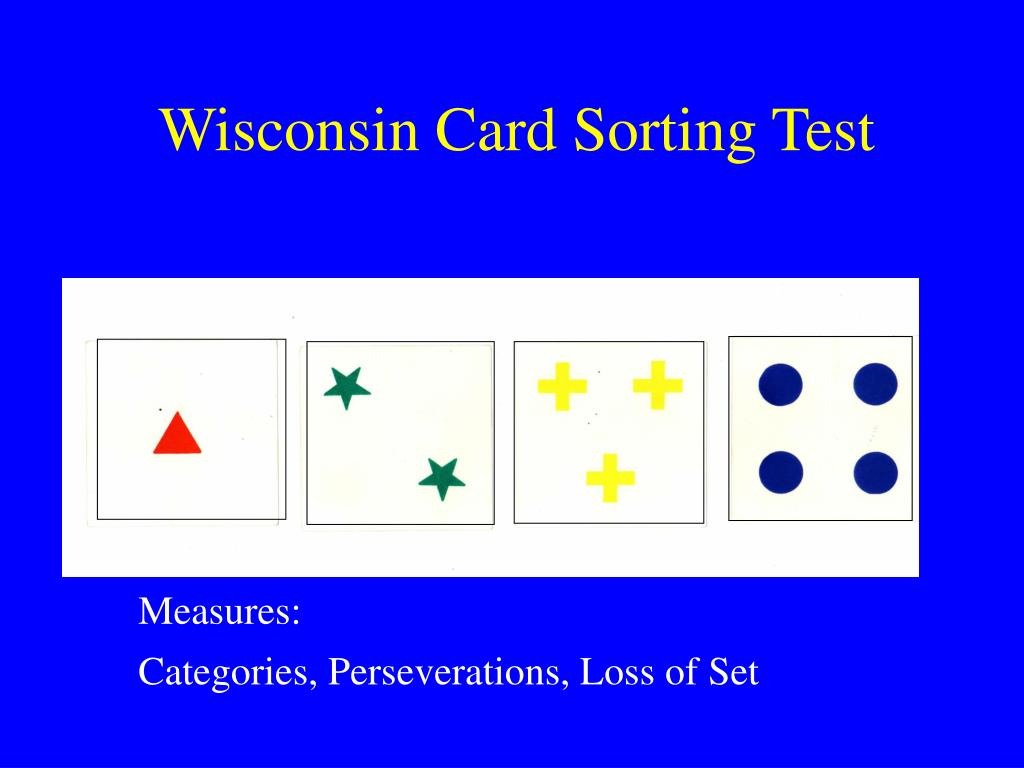 Wisconsin Card Sorting Test

Measures:

Categories, Perseverations, Loss of Set